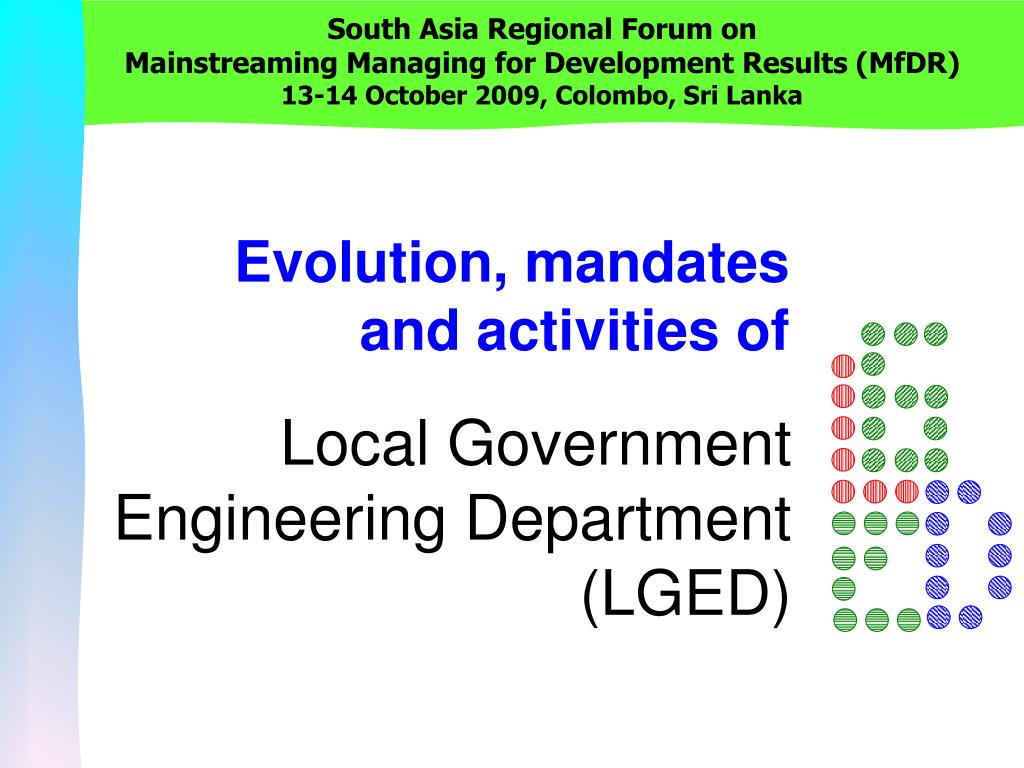 South Asia Regional Forum on
Mainstreaming Managing for Development Results (MfDR)
13-14 October 2009, Colombo, Sri Lanka

Evolution, mandates and activities of

Local Government Engineering Department (LGED)